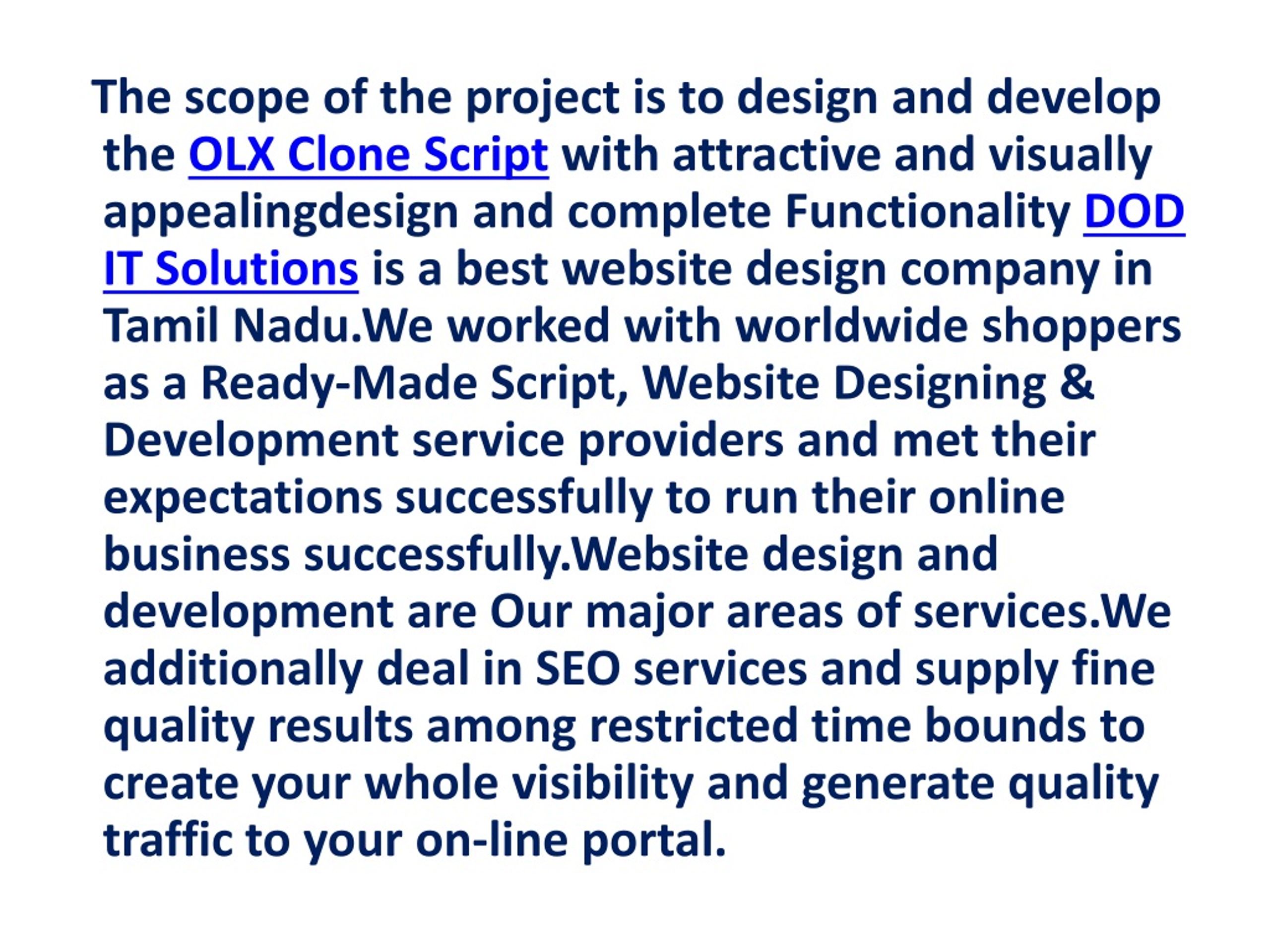 The scope of the project is to design and develop the OLX Clone Script with attractive and visually appealingdesign and complete Functionality DOD IT Solutions is a best website design company in Tamil Nadu.We worked with worldwide shoppers as a Ready-Made Script, Website Designing & Development service providers and met their expectations successfully to run their online business successfully.Website design and development are Our major areas of services.We additionally deal in SEO services and supply fine quality results among restricted time bounds to create your whole visibility and generate quality traffic to your on-line portal.